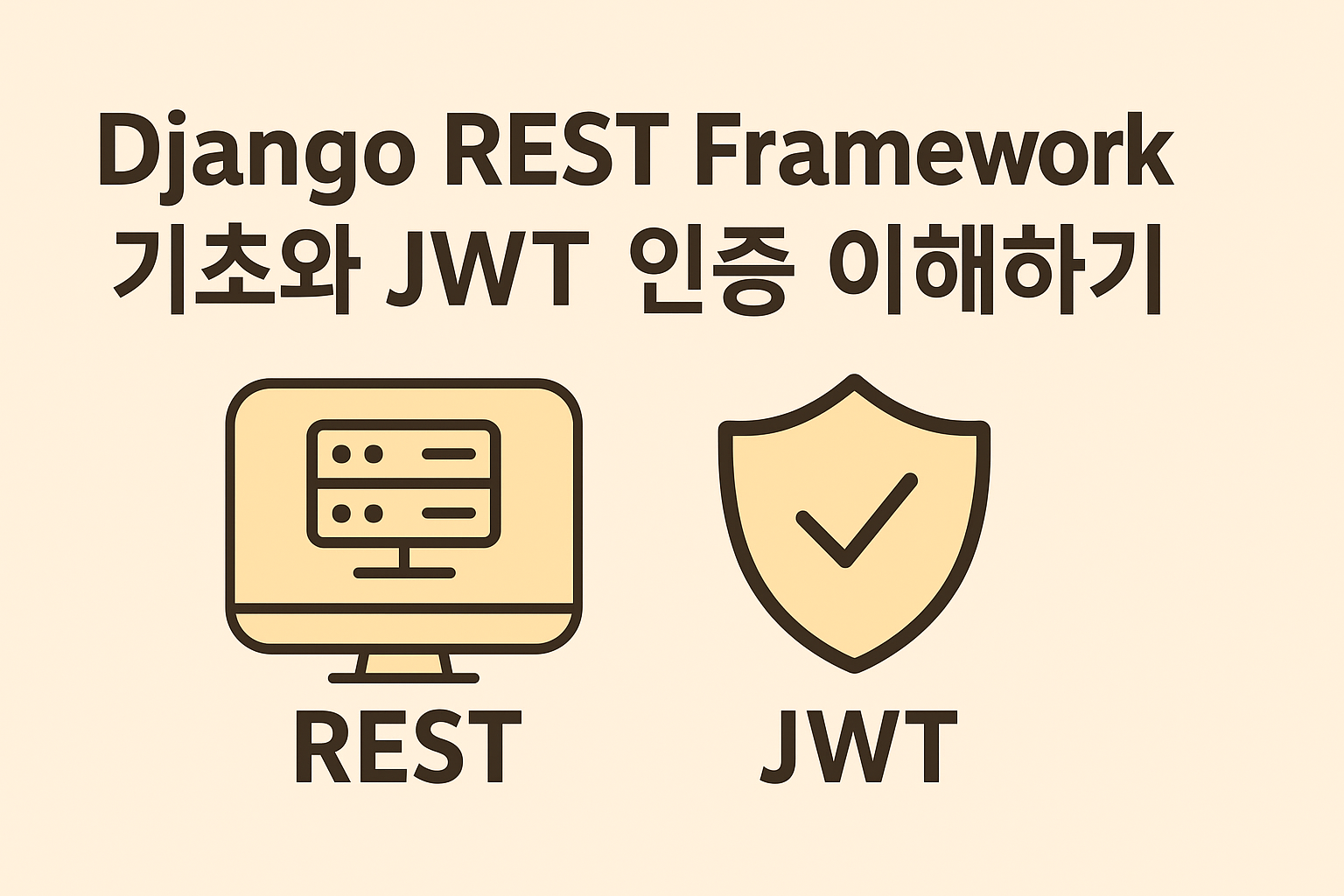 Django REST Framework
기초와 JWT 인증 이해하기

REST

JWT